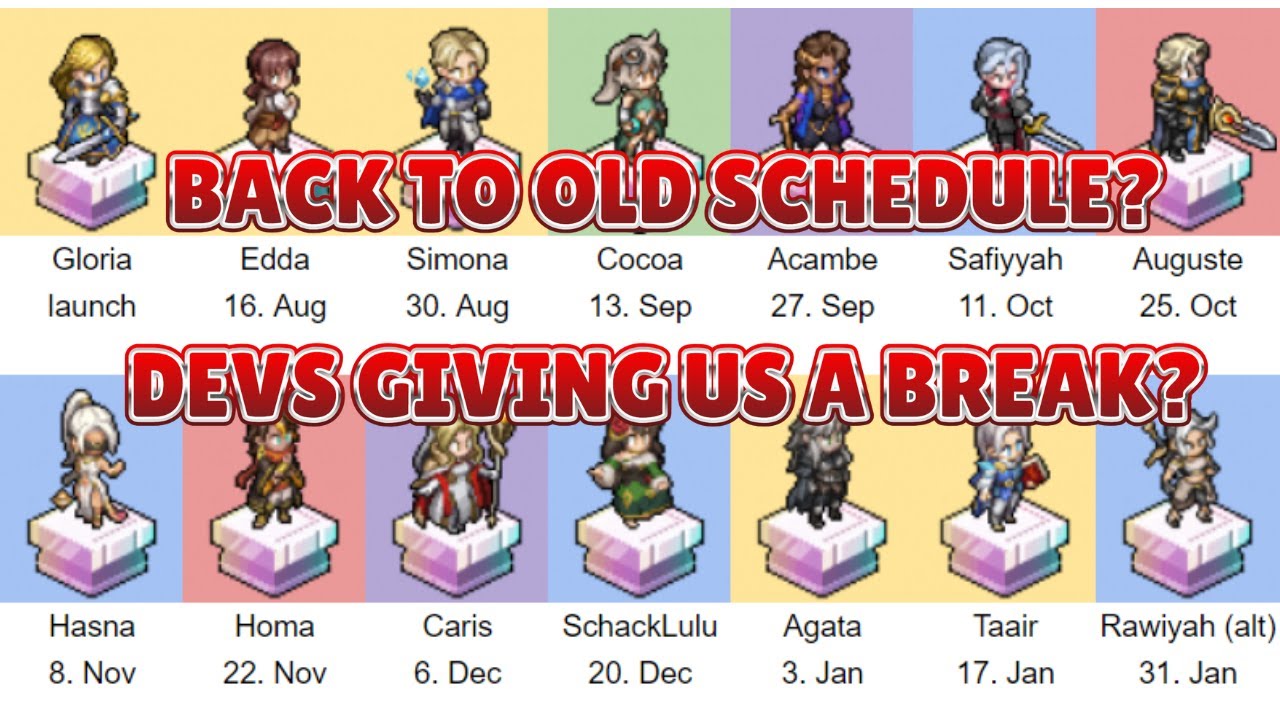 BACK TO OLD SCHEDULE?

| Gloria | Edda | Simona | Cocoa | Acambe | Safiyyah | Auguste |
|---|---|---|---|---|---|---|
| launch | 16. Aug | 30. Aug | 13. Sep | 27. Sep | 11. Oct | 25. Oct |

DEVS GIVING US A BREAK?

| Hasna | Homa | Caris | SchackLulu | Agata | Taair | Rawiyah (alt) |
|---|---|---|---|---|---|---|
| 8. Nov | 22. Nov | 6. Dec | 20. Dec | 3. Jan | 17. Jan | 31. Jan |